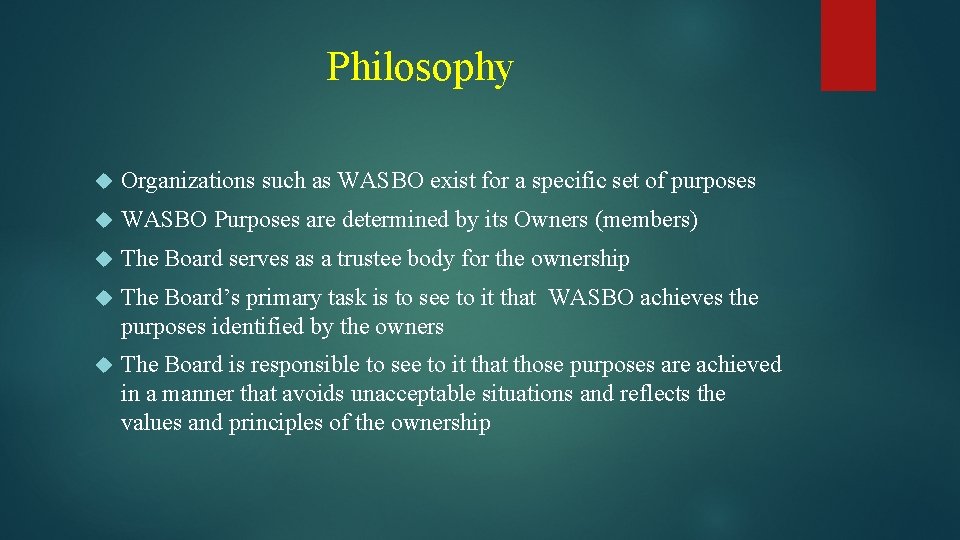 Philosophy

Organizations such as WASBO exist for a specific set of purposes

WASBO Purposes are determined by its Owners (members)

The Board serves as a trustee body for the ownership

The Board's primary task is to see to it that WASBO achieves the purposes identified by the owners

The Board is responsible to see to it that those purposes are achieved in a manner that avoids unacceptable situations and reflects the values and principles of the ownership